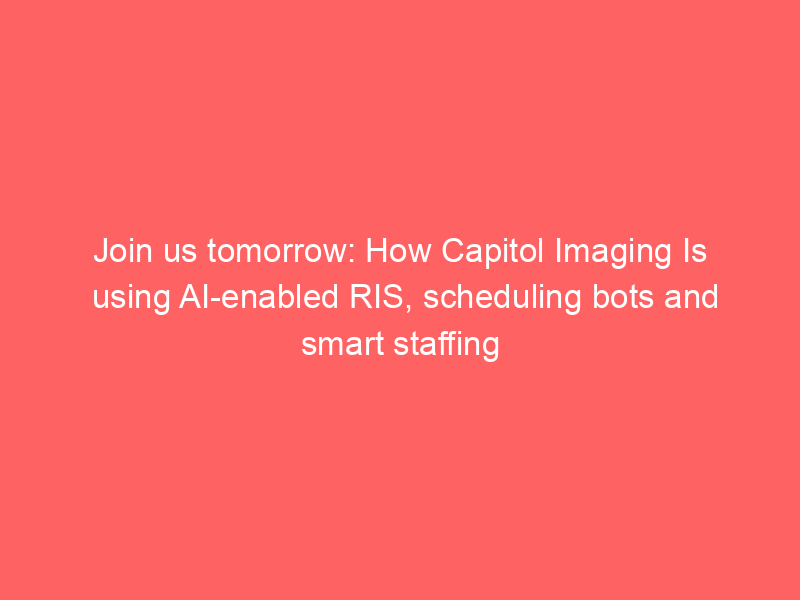 Join us tomorrow: How Capitol Imaging Is using AI-enabled RIS, scheduling bots and smart staffing